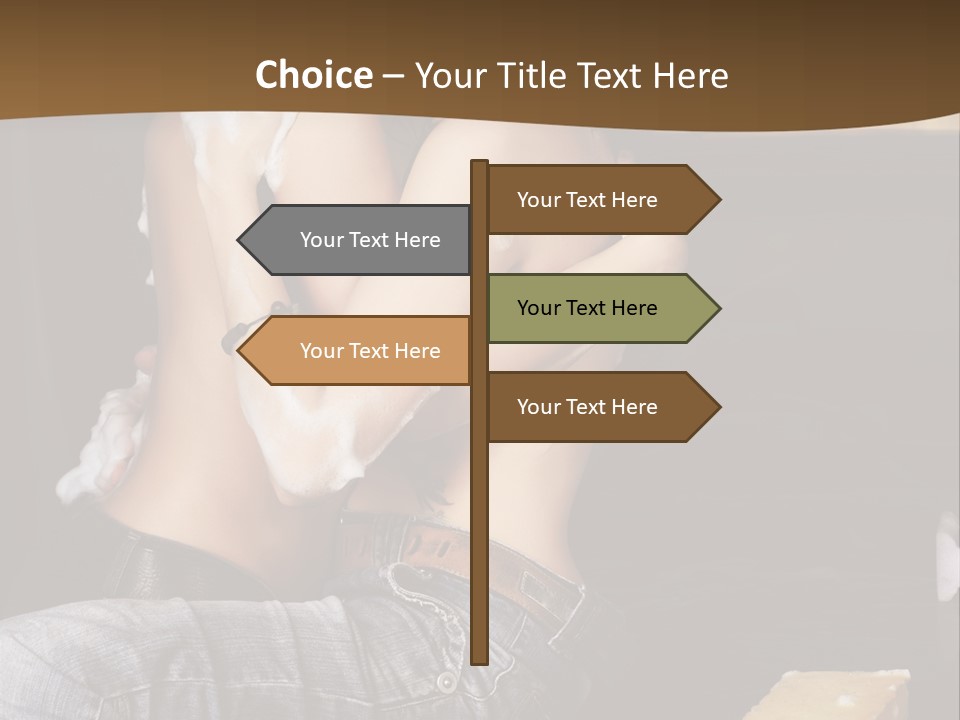 Choice – Your Title Text Here

Your Text Here

Your Text Here

Your Text Here

Your Text Here

Your Text Here